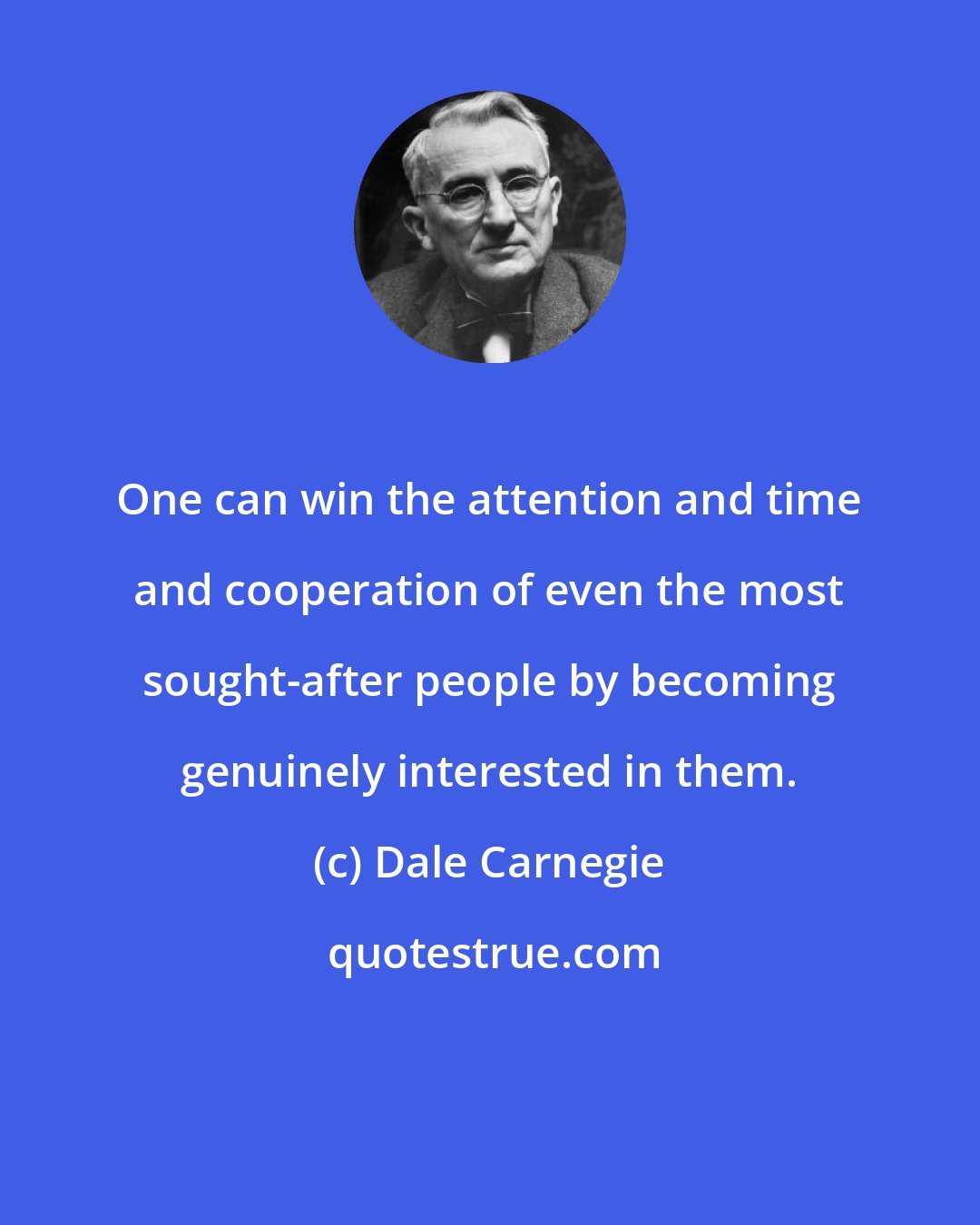 One can win the attention and time and cooperation of even the most sought-after people by becoming genuinely interested in them.

(c) Dale Carnegie

quotestrue.com